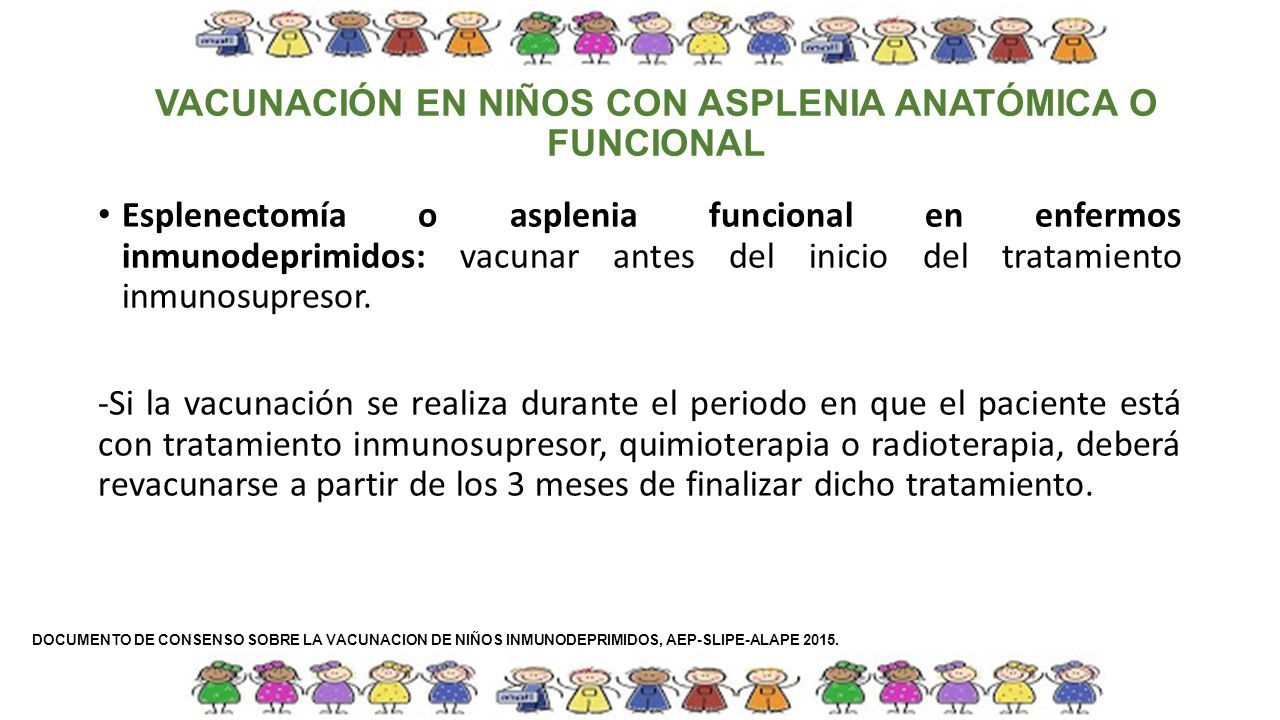 VACUNACIÓN EN NIÑOS CON ASPLENIA ANATÓMICA O FUNCIONAL

• Esplenectomía o asplenia funcional en enfermos inmunodeprimidos: vacunar antes del inicio del tratamiento inmunosupresor.

-Si la vacunación se realiza durante el periodo en que el paciente está con tratamiento inmunosupresor, quimioterapia o radioterapia, deberá revacunarse a partir de los 3 meses de finalizar dicho tratamiento.

DOCUMENTO DE CONSENSO SOBRE LA VACUNACION DE NIÑOS INMUNODEPRIMIDOS, AEP-SLIPE-ALAPE 2015.